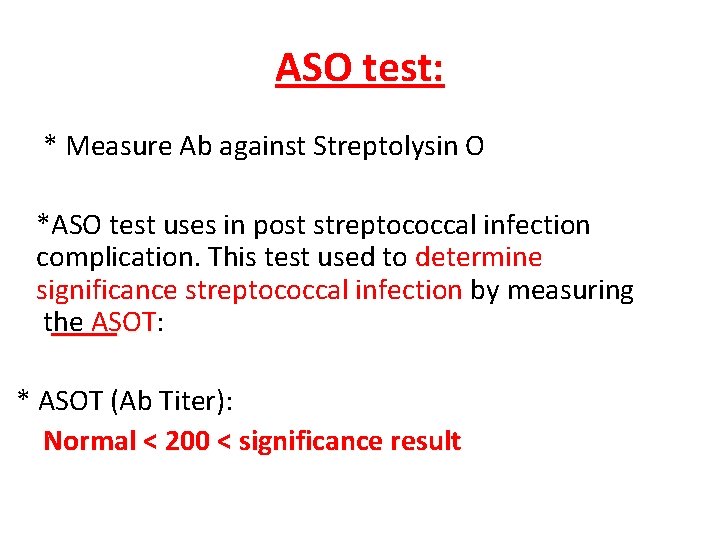 ASO test:

* Measure Ab against Streptolysin O

*ASO test uses in post streptococcal infection complication. This test used to determine significance streptococcal infection by measuring the ASOT:

* ASOT (Ab Titer):

Normal < 200 < significance result